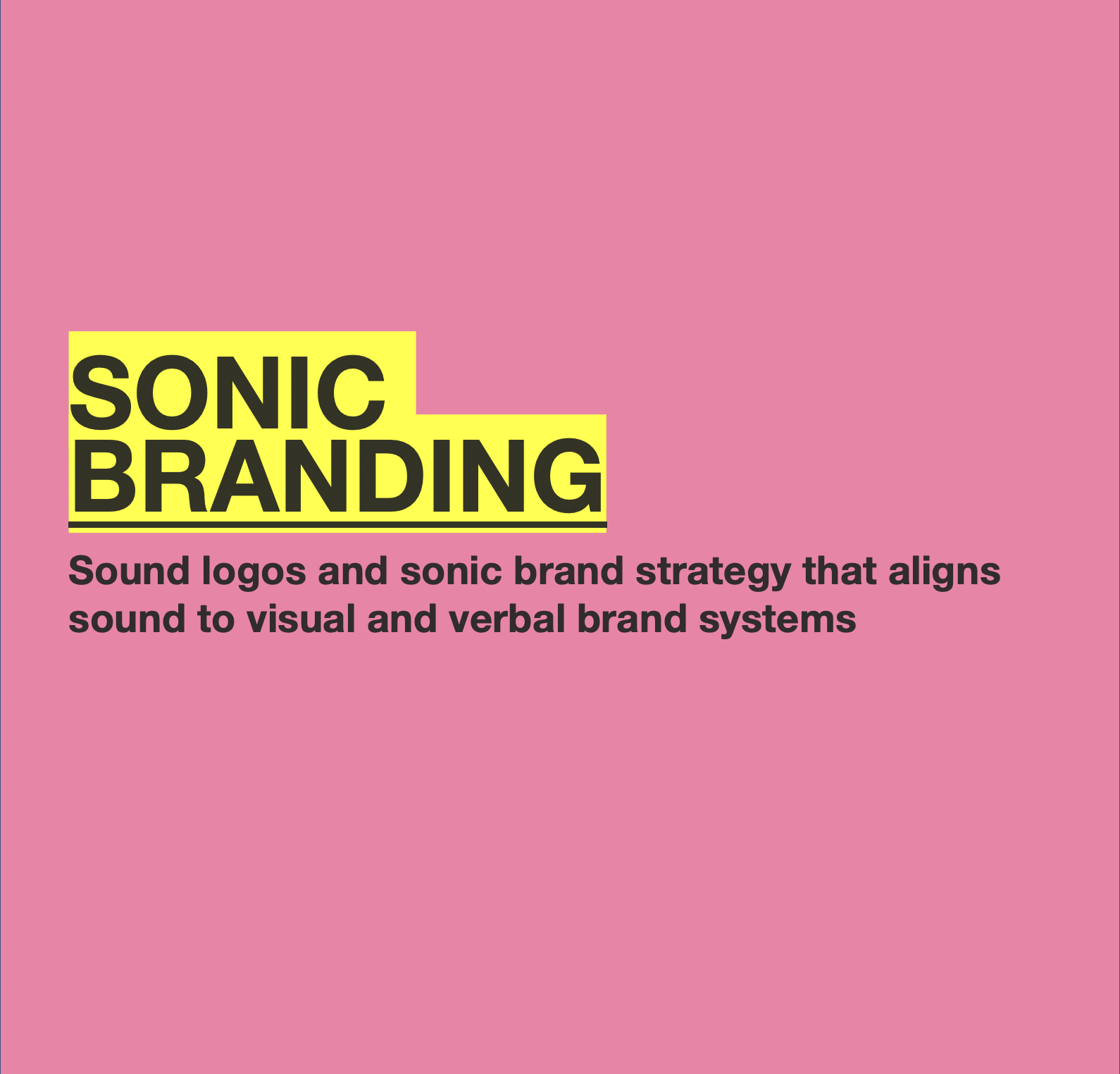 SONIC
BRANDING

Sound logos and sonic brand strategy that aligns sound to visual and verbal brand systems